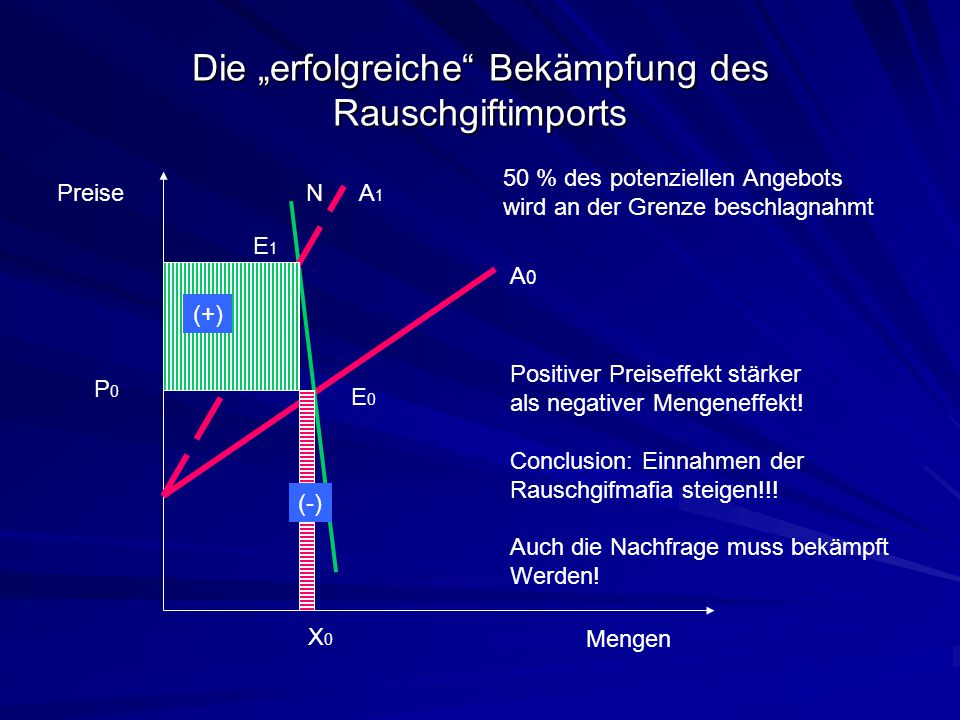 Die „erfolgreiche“ Bekämpfung des Rauschgiftimports

Preise

N

$A_1$

$E_1$

$A_0$

(+)

$P_0$

$E_0$

(-)

$X_0$

Mengen

50 % des potenziellen Angebots wird an der Grenze beschlagnahmt

Positiver Preiseffekt stärker als negativer Mengeneffekt!

Conclusion: Einnahmen der Rauschgifmafia steigen!!!

Auch die Nachfrage muss bekämpft Werden!